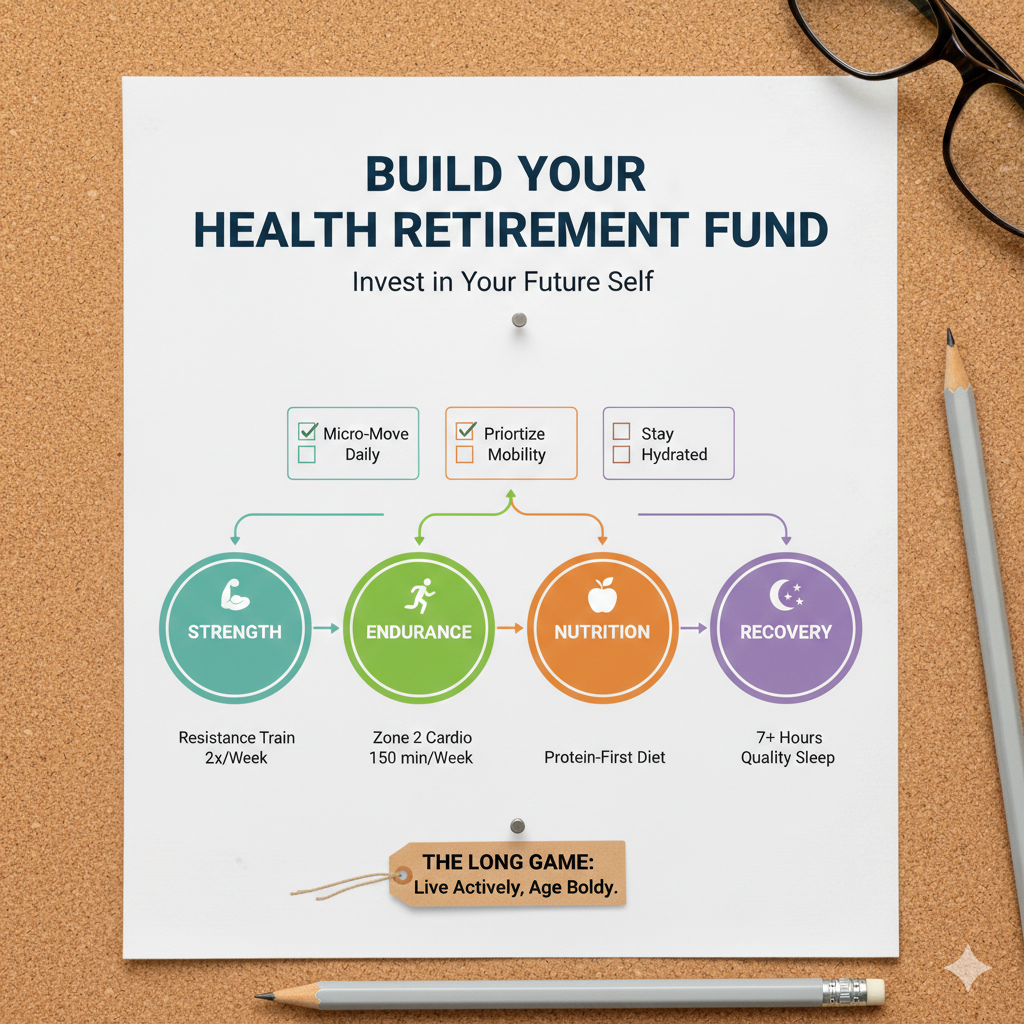 BUILD YOUR
HEALTH RETIREMENT FUND

Invest in Your Future Self

Micro-Move Daily

Priortize Mobility

Stay Hydrated

STRENGTH

ENDURANCE

NUTRITION

RECOVERY

Resistance Train 2x/Week

Zone 2 Cardio 150 min/Week

Protein-First Diet

7+ Hours Quality Sleep

THE LONG GAME:
Live Actively, Age Boldy.